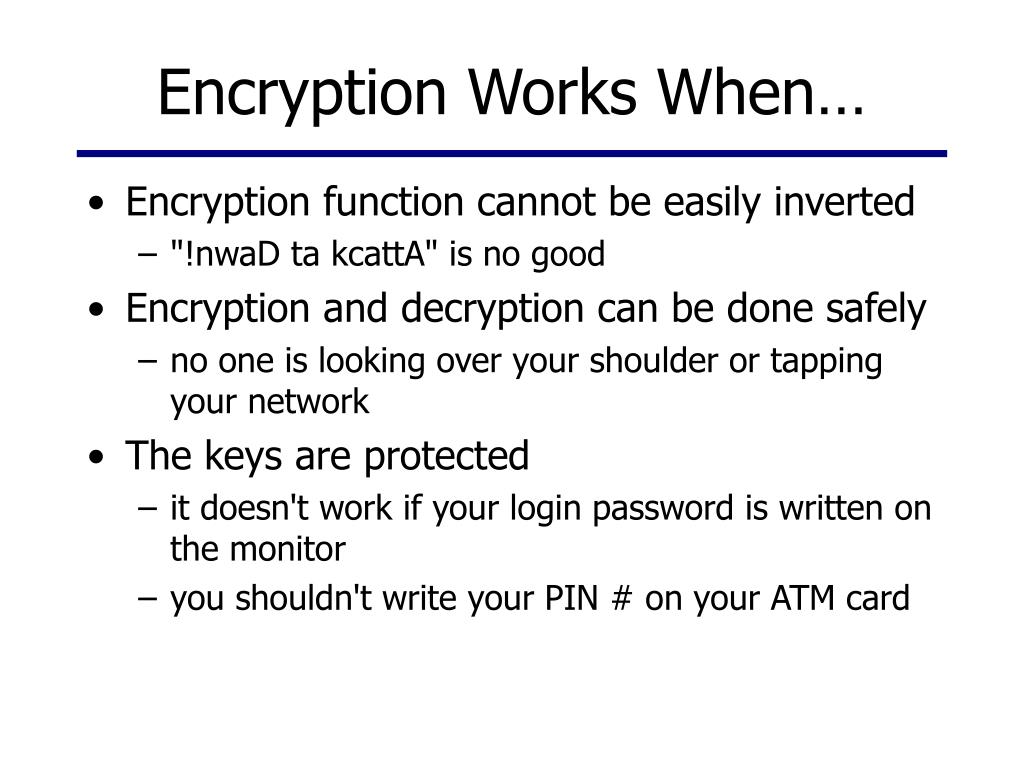 Encryption Works When…

• Encryption function cannot be easily inverted
– "!nwaD ta kcattA" is no good
• Encryption and decryption can be done safely
– no one is looking over your shoulder or tapping your network
• The keys are protected
– it doesn't work if your login password is written on the monitor
– you shouldn't write your PIN # on your ATM card